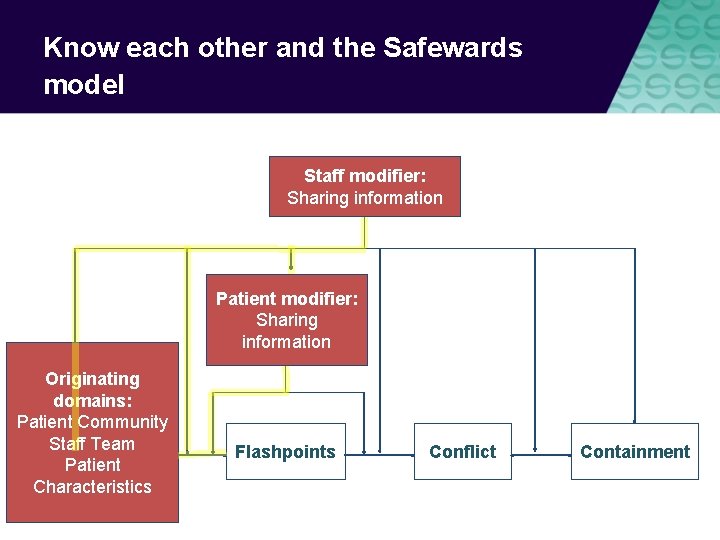 Know each other and the Safewards model

Staff modifier:
Sharing information

Patient modifier:
Sharing information

Originating domains:
Patient Community
Staff Team
Patient Characteristics

Flashpoints

Conflict

Containment